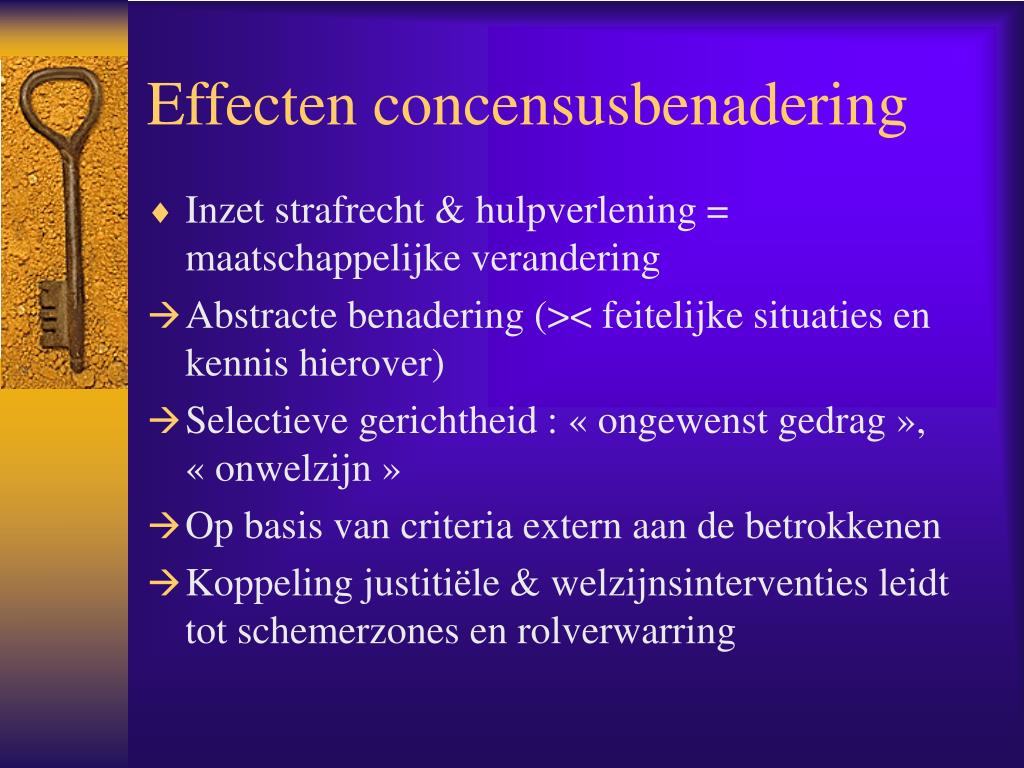 Effecten concensusbenadering

♦ Inzet strafrecht & hulpverlening = maatschappelijke verandering

→ Abstracte benadering (>< feitelijke situaties en kennis hierover)

→ Selectieve gerichtheid : « ongewenst gedrag », « onwelzijn »

→ Op basis van criteria extern aan de betrokkenen

→ Koppeling justitiële & welzijnsinterventies leidt tot schemerzones en rolverwarring